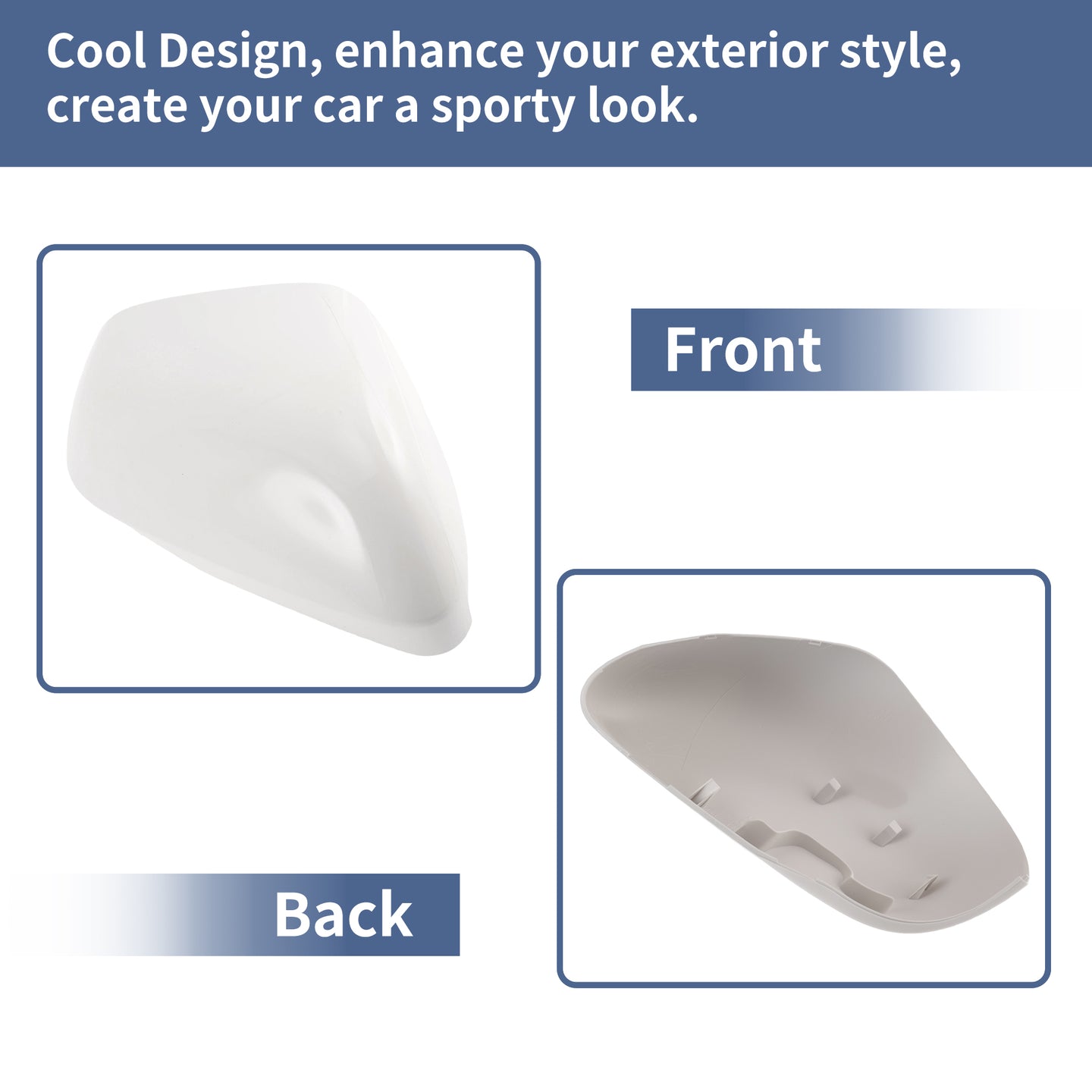 Cool Design, enhance your exterior style, create your car a sporty look.

Front

Back